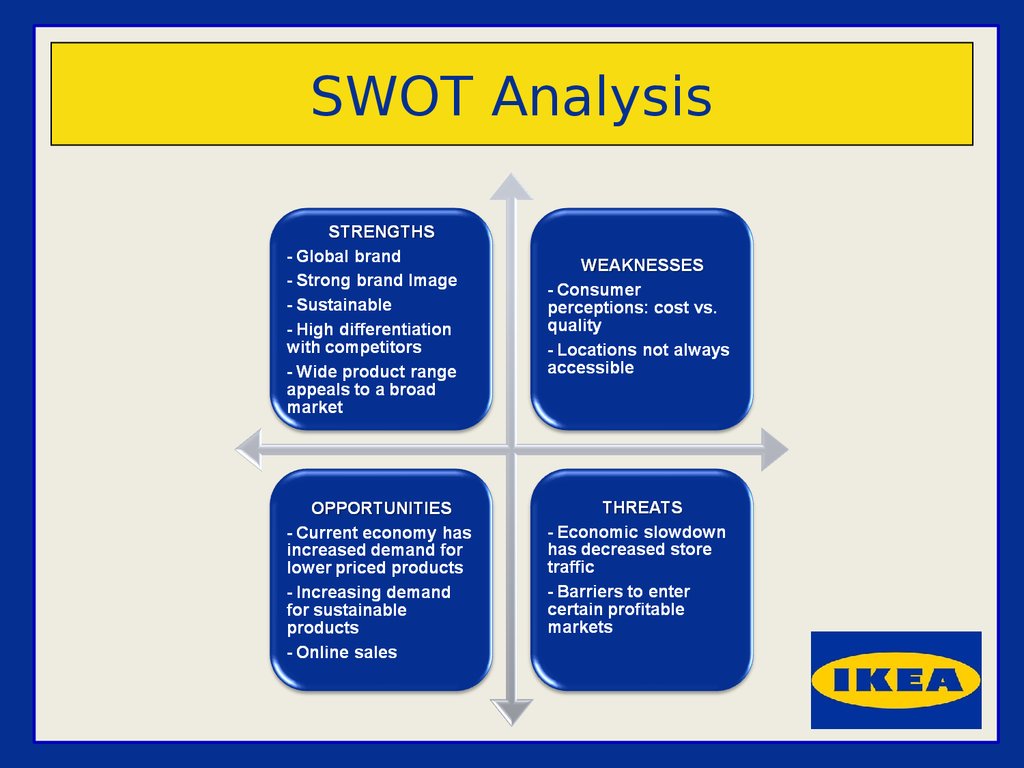 SWOT Analysis

STRENGTHS
- Global brand
- Strong brand Image
- Sustainable
- High differentiation with competitors
- Wide product range appeals to a broad market

WEAKNESSES
- Consumer perceptions: cost vs. quality
- Locations not always accessible

OPPORTUNITIES
- Current economy has increased demand for lower priced products
- Increasing demand for sustainable products
- Online sales

THREATS
- Economic slowdown has decreased store traffic
- Barriers to enter certain profitable markets

IKEA